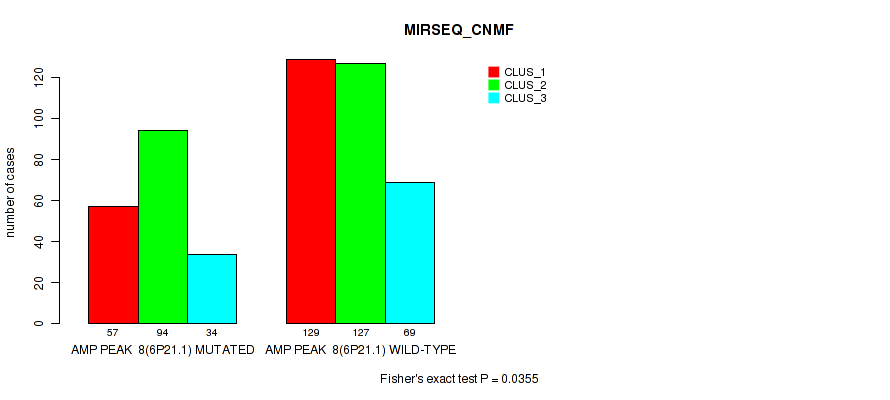 MIRSEQ_CNMF

CLUS_1
CLUS_2
CLUS_3

number of cases

0
20
40
60
80
100
120

57 94 34
AMP PEAK 8(6P21.1) MUTATED

129 127 69
AMP PEAK 8(6P21.1) WILD-TYPE

Fisher's exact test P = 0.0355